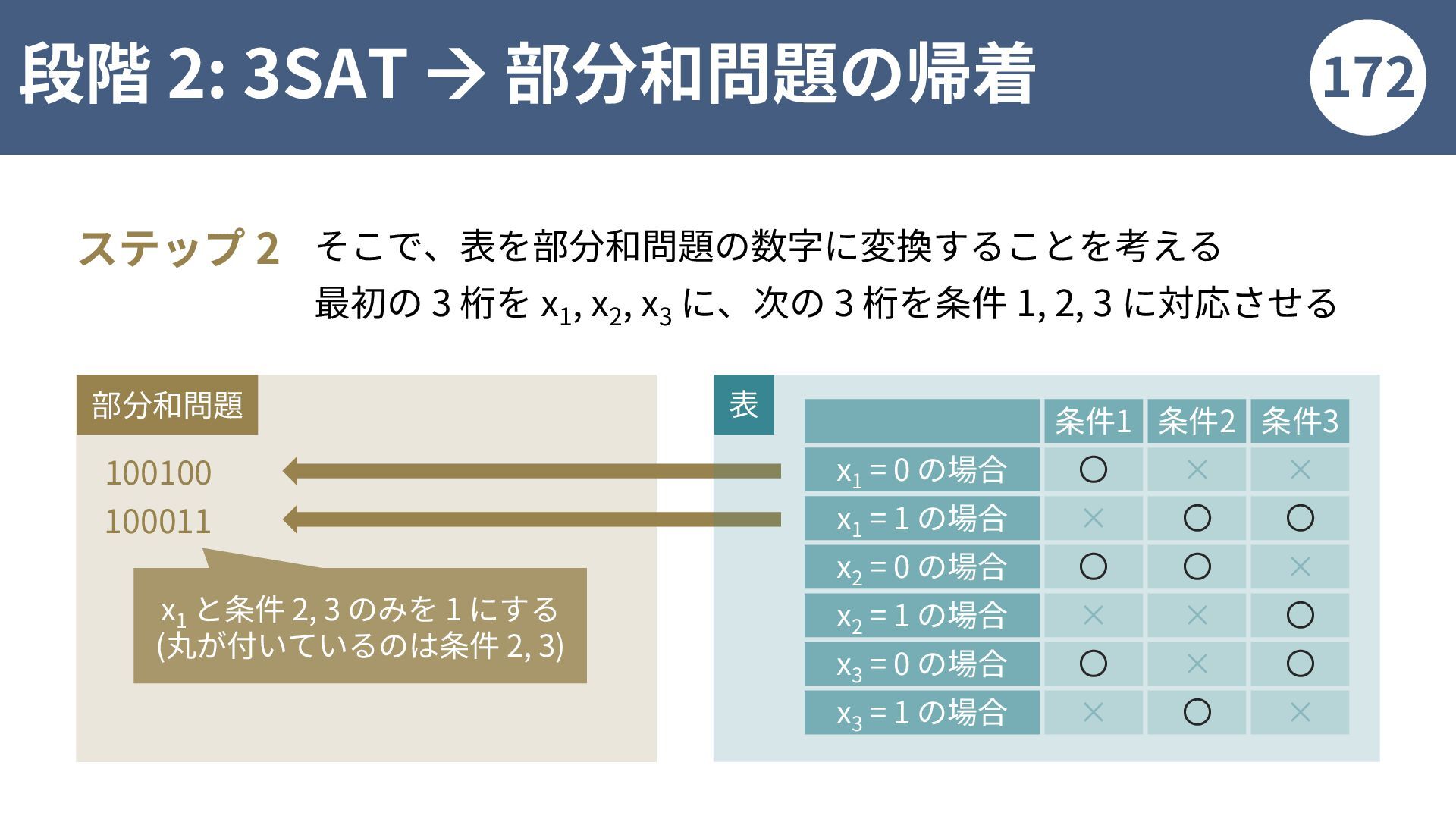 段階 2: 3SAT → 部分和問題の帰着

172

ステップ 2 そこで、表を部分和問題の数字に変換することを考える
最初の 3 桁を $x_1, x_2, x_3$ に、次の 3 桁を条件 1, 2, 3 に対応させる

部分和問題

100100
100011

$x_1$ と条件 2, 3 のみを 1 にする
(丸が付いているのは条件 2, 3)

表

| | 条件1 | 条件2 | 条件3 |
|---|---|---|---|
| $x_1 = 0$ の場合 | ○ | × | × |
| $x_1 = 1$ の場合 | × | ○ | ○ |
| $x_2 = 0$ の場合 | ○ | ○ | × |
| $x_2 = 1$ の場合 | × | × | ○ |
| $x_3 = 0$ の場合 | ○ | × | ○ |
| $x_3 = 1$ の場合 | × | ○ | × |